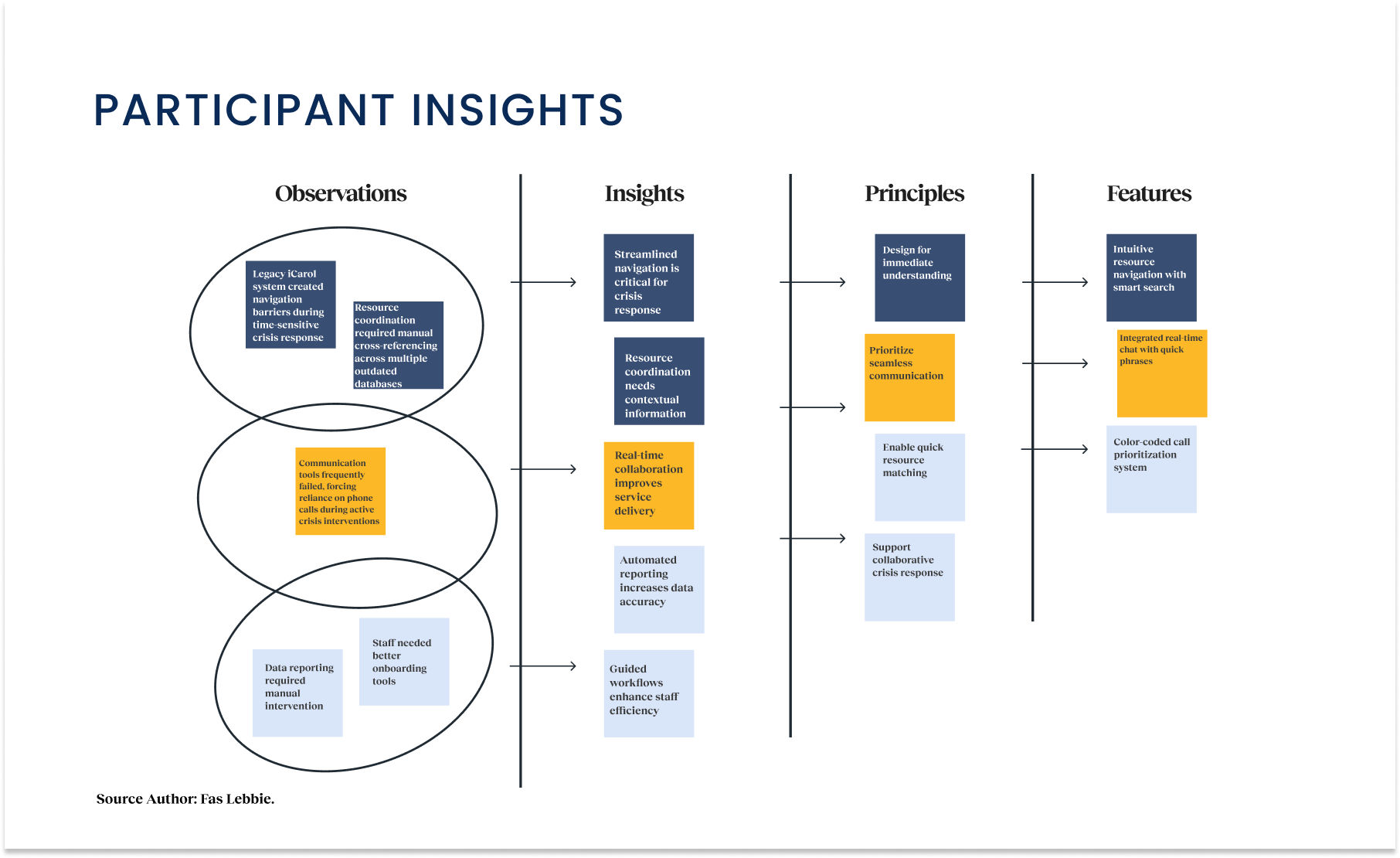 PARTICIPANT INSIGHTS

Observations

Legacy iCarol system created navigation barriers during time-sensitive crisis response

Resource coordination required manual cross-referencing across multiple outdated databases

Communication tools frequently failed, forcing reliance on phone calls during active crisis interventions

Data reporting required manual intervention

Staff needed better onboarding tools

Insights

Streamlined navigation is critical for crisis response

Resource coordination needs contextual information

Real-time collaboration improves service delivery

Automated reporting increases data accuracy

Guided workflows enhance staff efficiency

Principles

Design for immediate understanding

Prioritize seamless communication

Enable quick resource matching

Support collaborative crisis response

Features

Intuitive resource navigation with smart search

Integrated real-time chat with quick phrases

Color-coded call prioritization system

Source Author: Fas Lebbie.